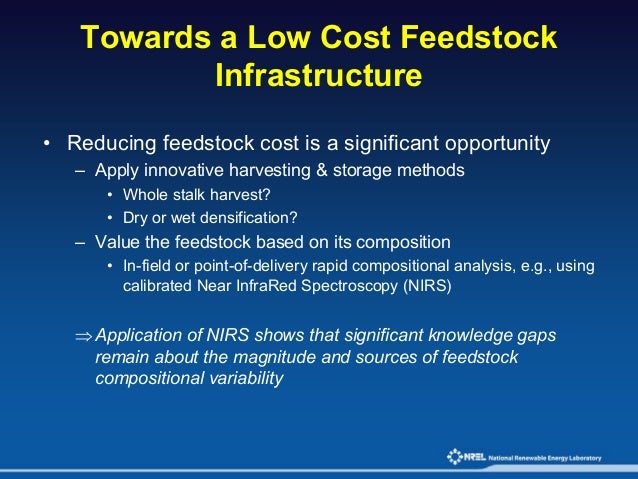 Towards a Low Cost Feedstock Infrastructure

• Reducing feedstock cost is a significant opportunity
– Apply innovative harvesting & storage methods
• Whole stalk harvest?
• Dry or wet densification?
– Value the feedstock based on its composition
• In-field or point-of-delivery rapid compositional analysis, e.g., using calibrated Near InfraRed Spectroscopy (NIRS)

⇒ Application of NIRS shows that significant knowledge gaps remain about the magnitude and sources of feedstock compositional variability

NREL National Renewable Energy Laboratory